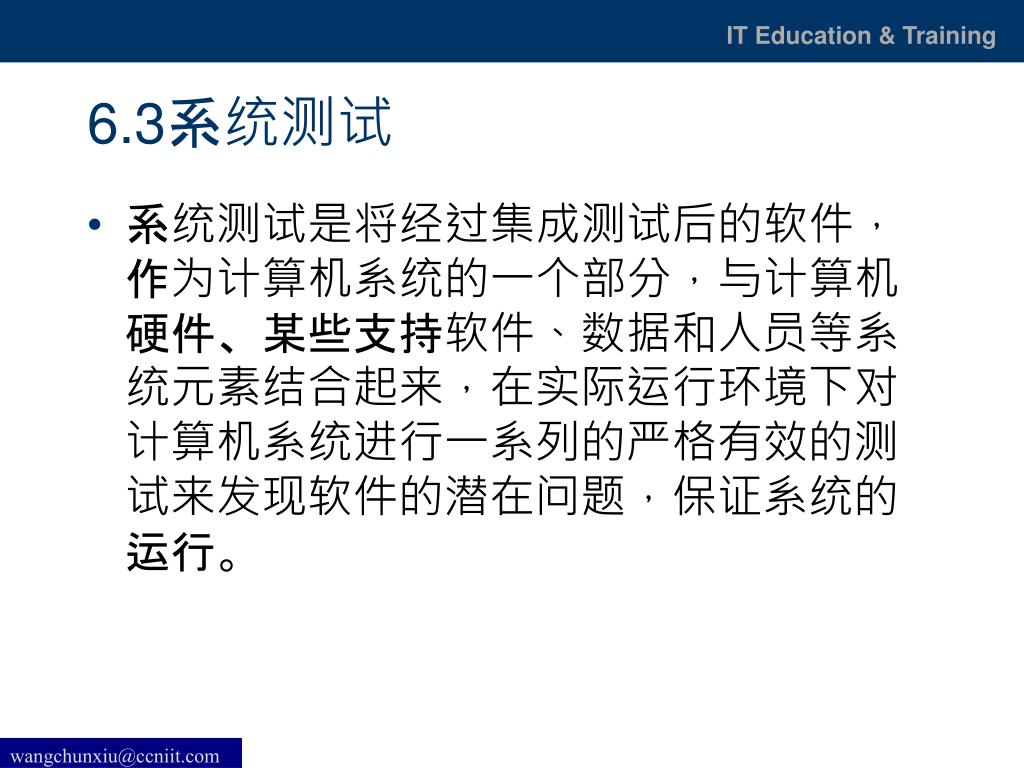 IT Education & Training

6.3系统测试

• 系统测试是将经过集成测试后的软件，作为计算机系统的一个部分，与计算机硬件、某些支持软件、数据和人员等系统元素结合起来，在实际运行环境下对计算机系统进行一系列的严格有效的测试来发现软件的潜在问题，保证系统的运行。

wangchunxiu@ccniit.com